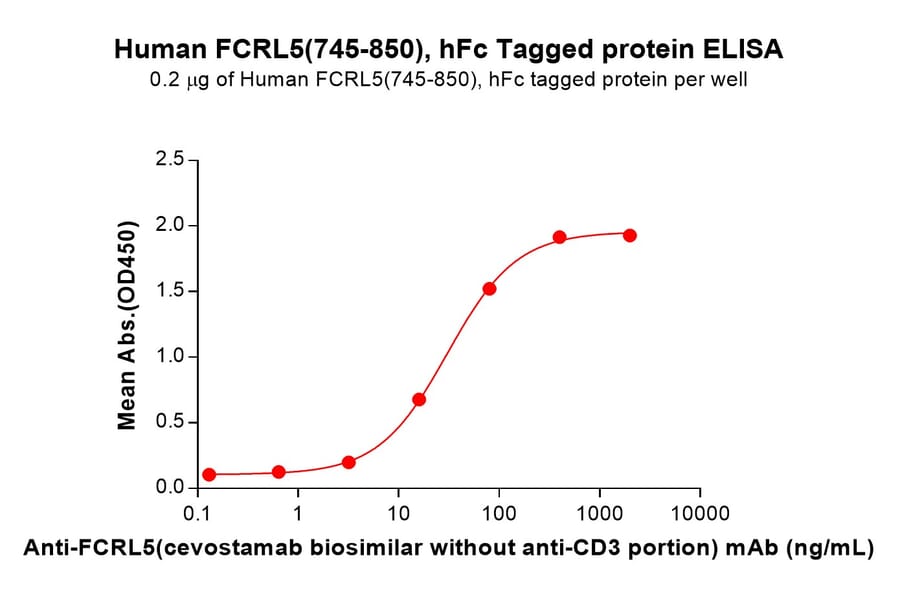 Human FCRL5(745-850), hFc Tagged protein ELISA
0.2 μg of Human FCRL5(745-850), hFc tagged protein per well

Mean Abs.(OD450)

2.5
2.0
1.5
1.0
0.5
0.0

0.1
1
10
100
1000
10000

Anti-FCRL5(cevostamab biosimilar without anti-CD3 portion) mAb (ng/mL)